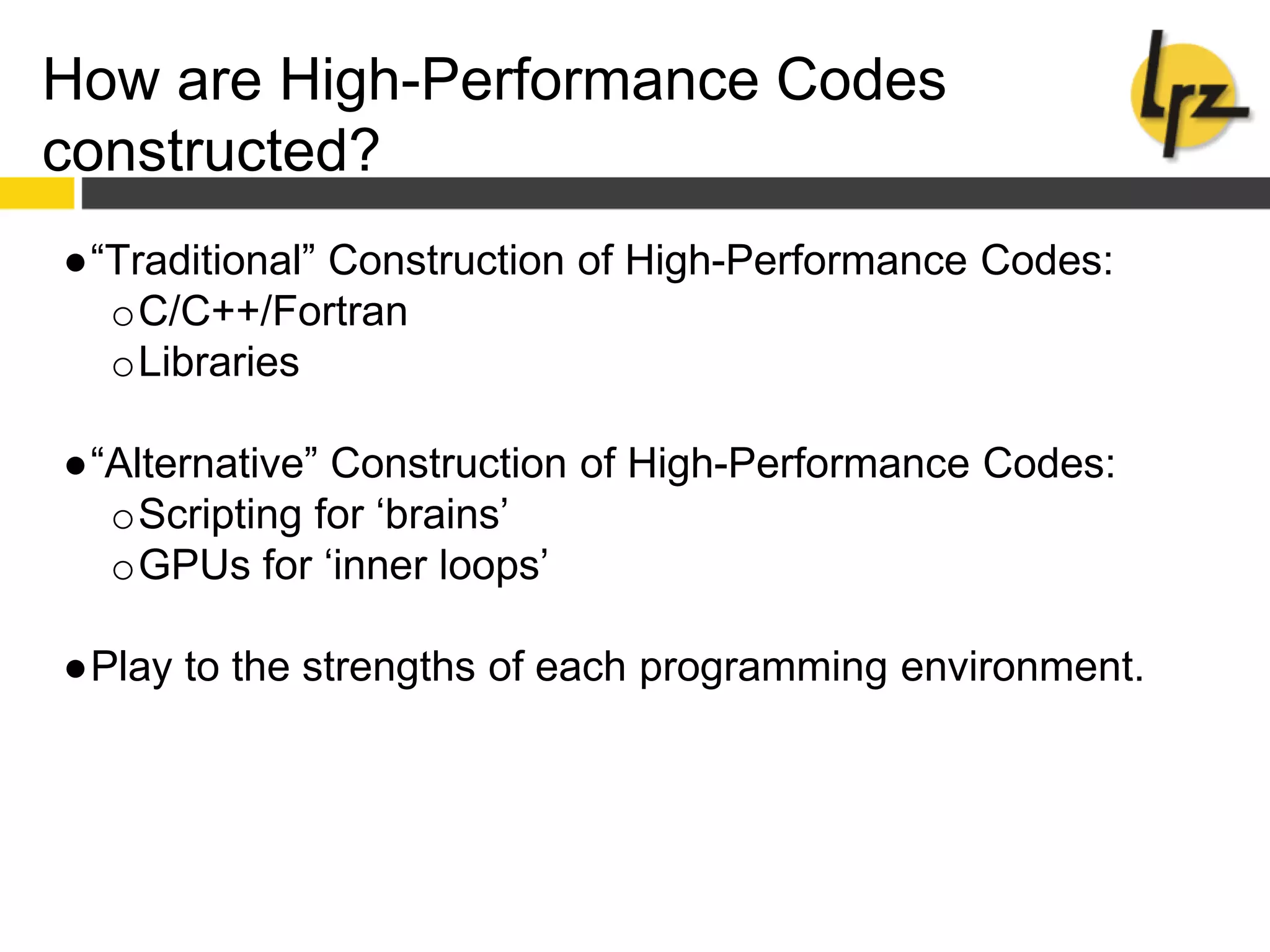 How are High-Performance Codes constructed?

lrz

● “Traditional” Construction of High-Performance Codes:
 ○ C/C++/Fortran
 ○ Libraries

● “Alternative” Construction of High-Performance Codes:
 ○ Scripting for ‘brains’
 ○ GPUs for ‘inner loops’

● Play to the strengths of each programming environment.